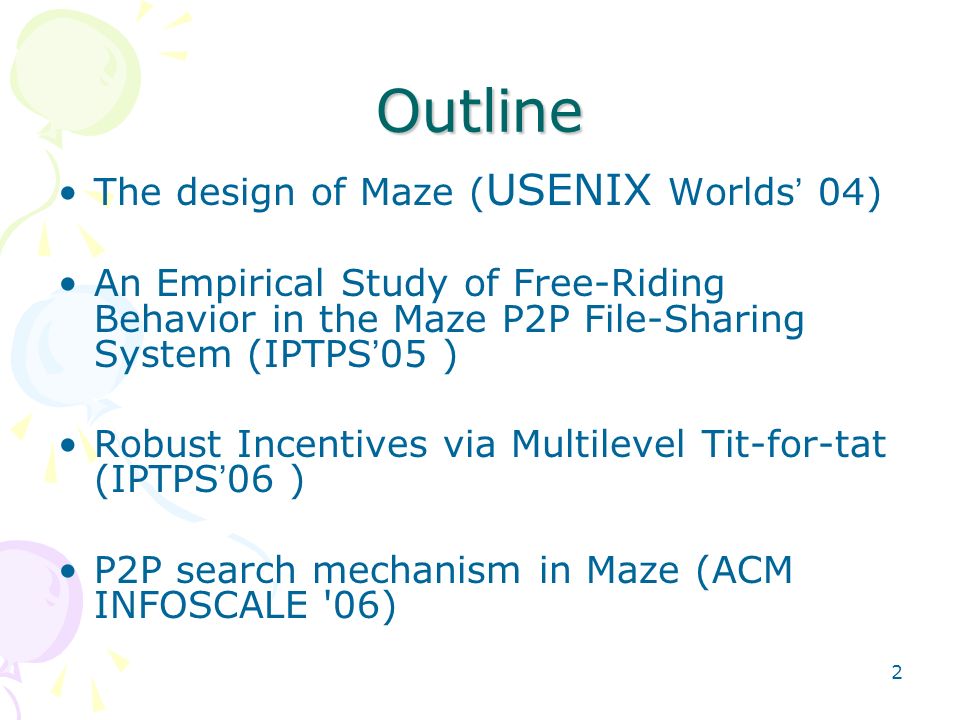 Outline

• The design of Maze (USENIX Worlds’ 04)

• An Empirical Study of Free-Riding Behavior in the Maze P2P File-Sharing System (IPTPS’05 )

• Robust Incentives via Multilevel Tit-for-tat (IPTPS’06 )

• P2P search mechanism in Maze (ACM INFOSCALE '06)

2